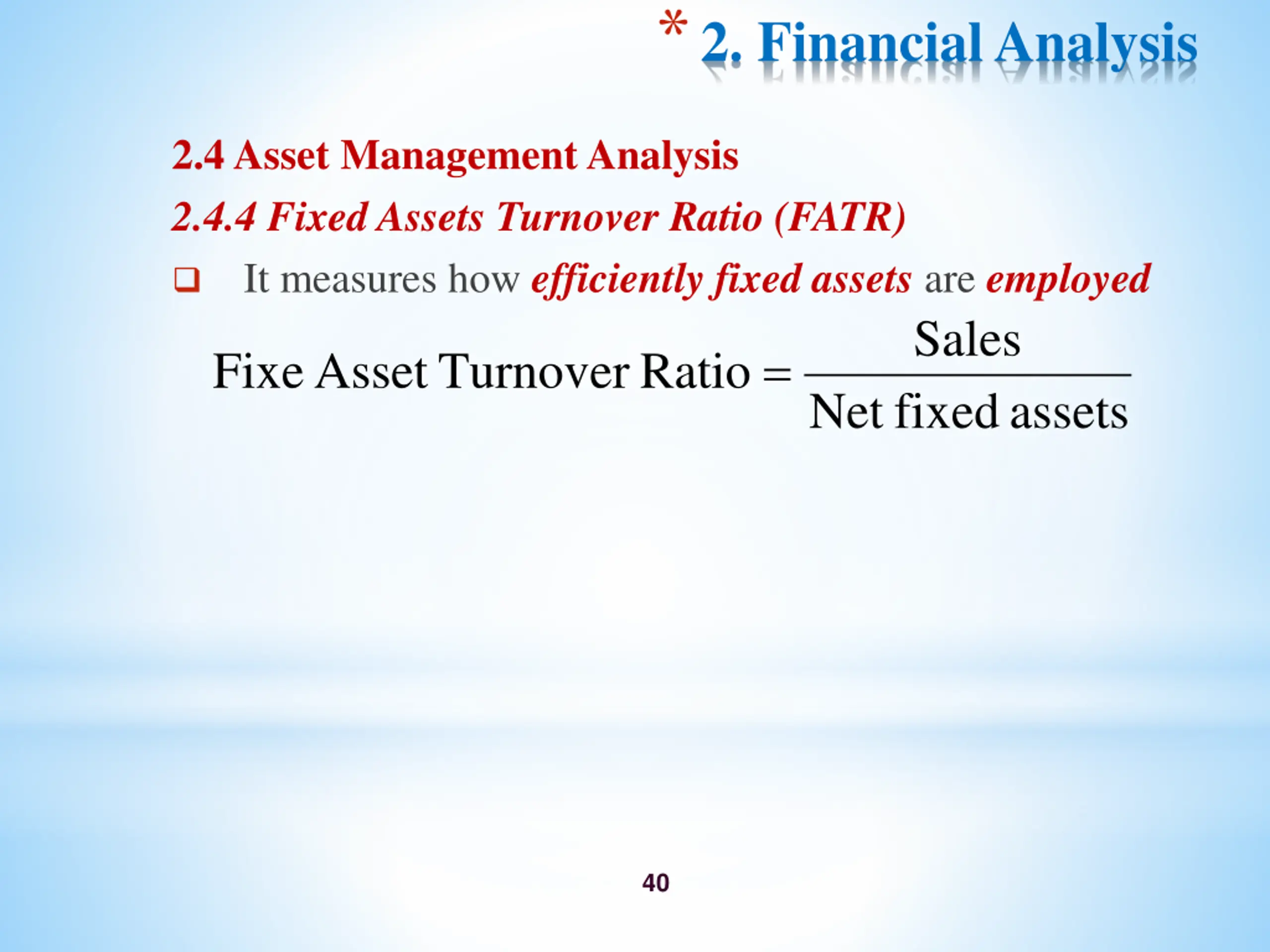 * 2. Financial Analysis

2.4 Asset Management Analysis

2.4.4 Fixed Assets Turnover Ratio (FATR)

❑ It measures how efficiently fixed assets are employed

$\text{Fixe Asset Turnover Ratio} = \frac{\text{Sales}}{\text{Net fixed assets}}$

40